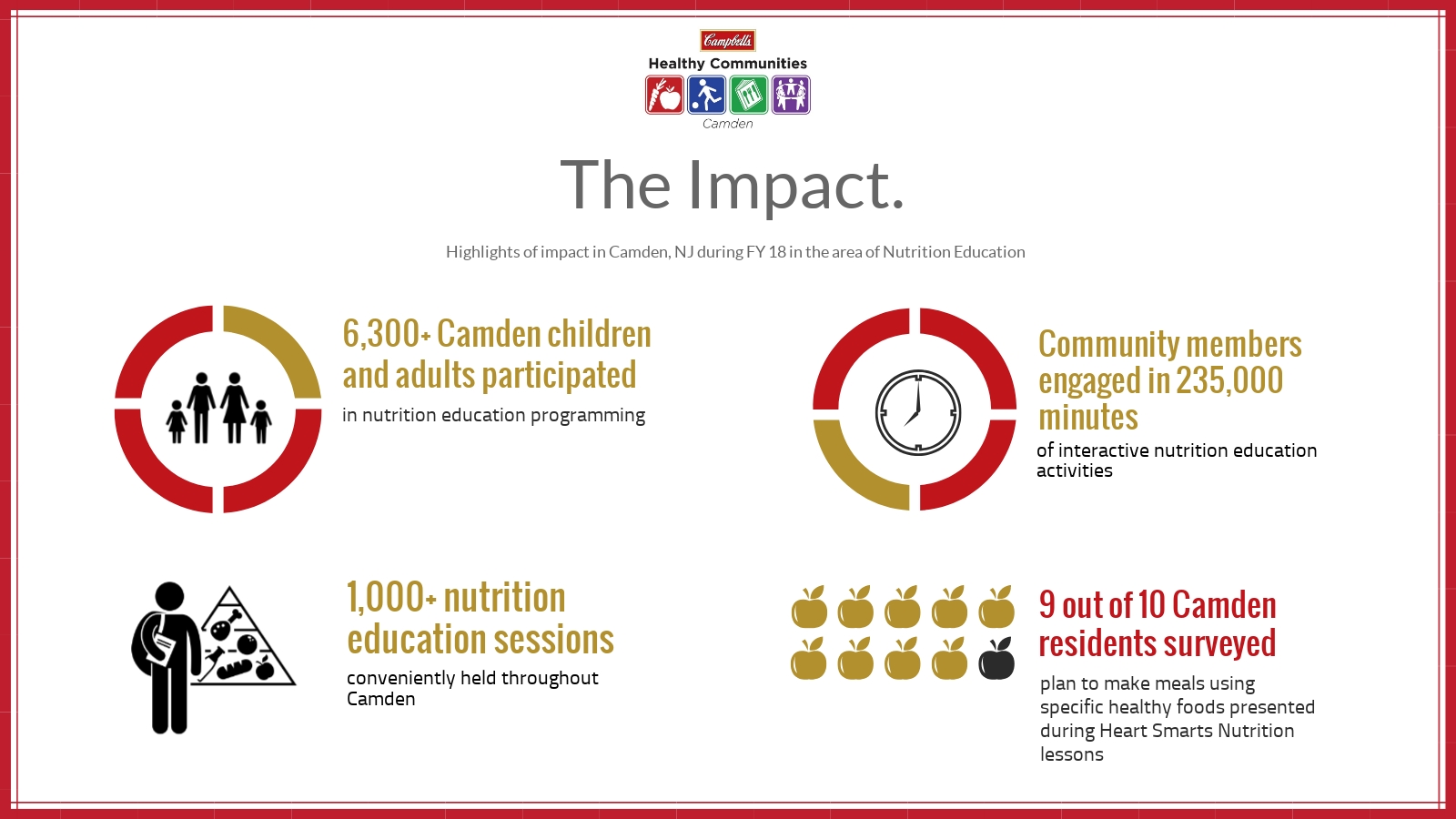 Campbell's

Healthy Communities

Camden

The Impact.

Highlights of impact in Camden, NJ during FY 18 in the area of Nutrition Education

6,300+ Camden children and adults participated

in nutrition education programming

Community members engaged in 235,000 minutes

of interactive nutrition education activities

1,000+ nutrition education sessions

conveniently held throughout Camden

9 out of 10 Camden residents surveyed

plan to make meals using specific healthy foods presented during Heart Smarts Nutrition lessons